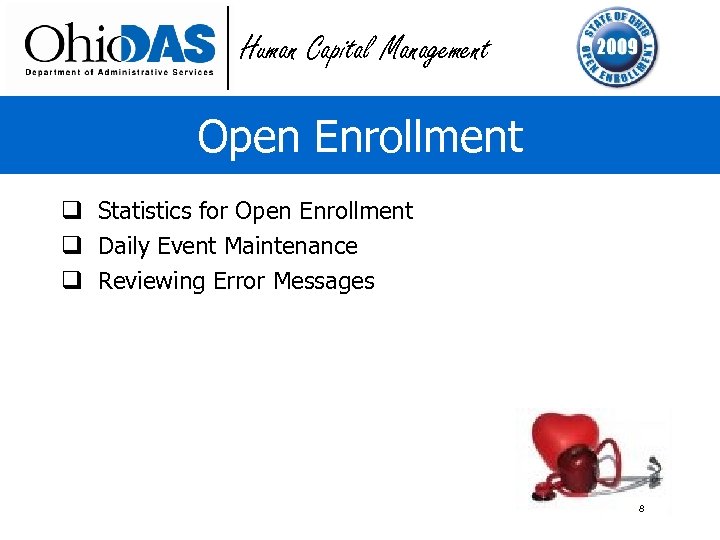 OhioDAS
Department of Administrative Services

Human Capital Management

STATE OF OHIO 2009 OPEN ENROLLMENT

Open Enrollment

❑ Statistics for Open Enrollment
❑ Daily Event Maintenance
❑ Reviewing Error Messages

8